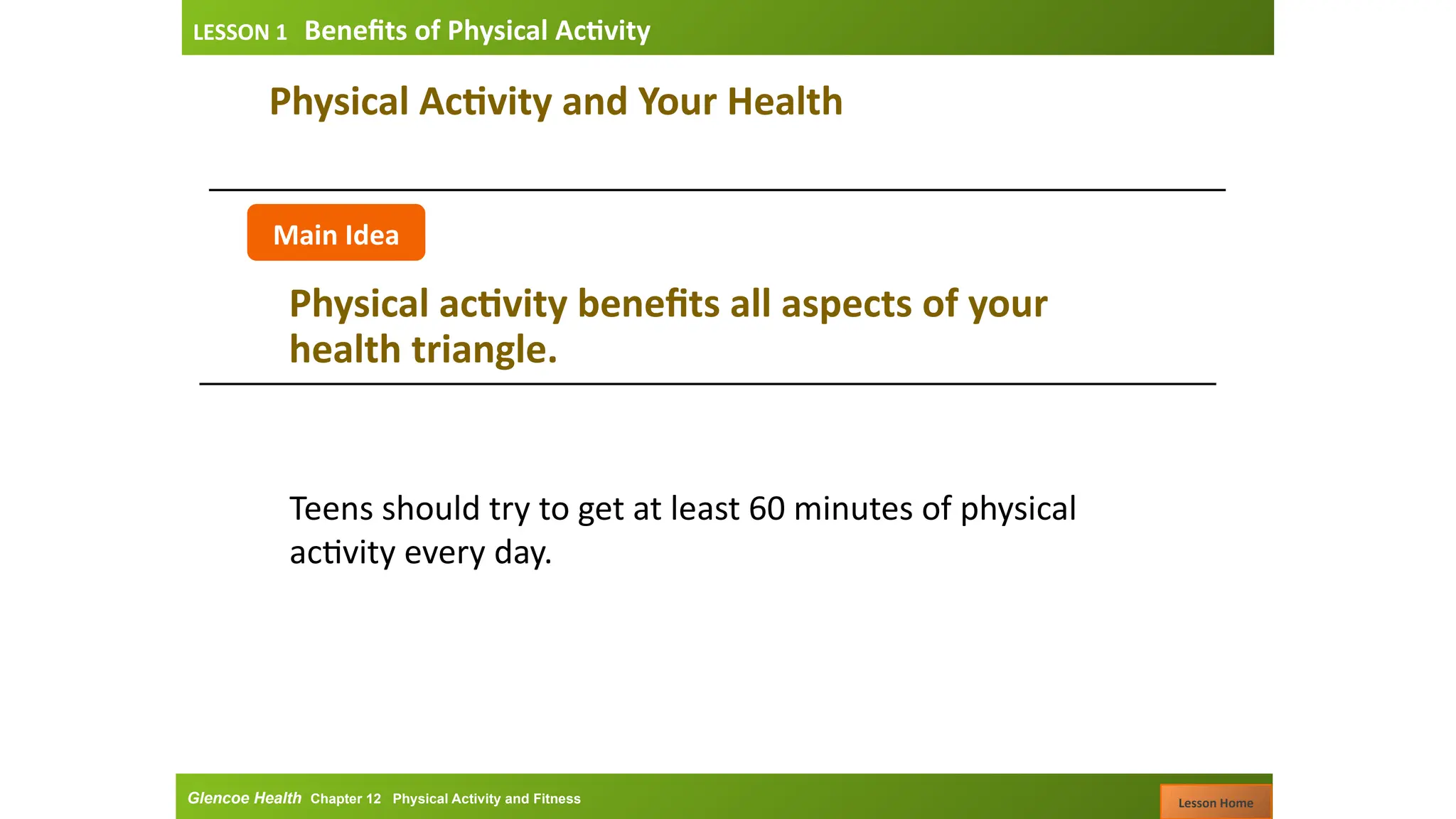 LESSON 1 Benefits of Physical Activity

Physical Activity and Your Health

Main Idea

Physical activity benefits all aspects of your health triangle.

Teens should try to get at least 60 minutes of physical activity every day.

Glencoe Health Chapter 12 Physical Activity and Fitness

Lesson Home